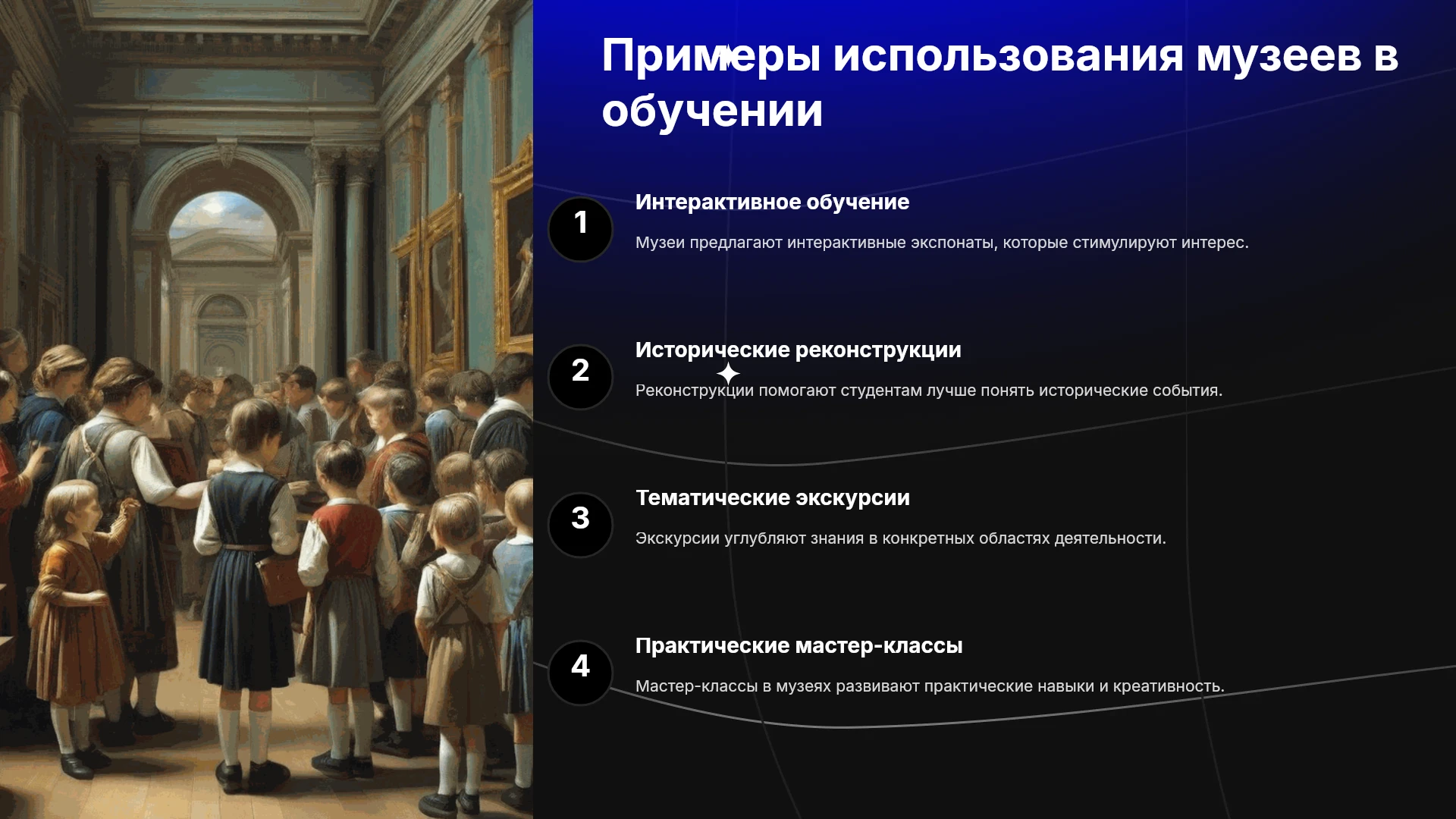 Примеры использования музеев в обучении

1

Интерактивное обучение

Музеи предлагают интерактивные экспонаты, которые стимулируют интерес.

2

Исторические реконструкции

Реконструкции помогают студентам лучше понять исторические события.

3

Тематические экскурсии

Экскурсии углубляют знания в конкретных областях деятельности.

4

Практические мастер-классы

Мастер-классы в музеях развивают практические навыки и креативность.